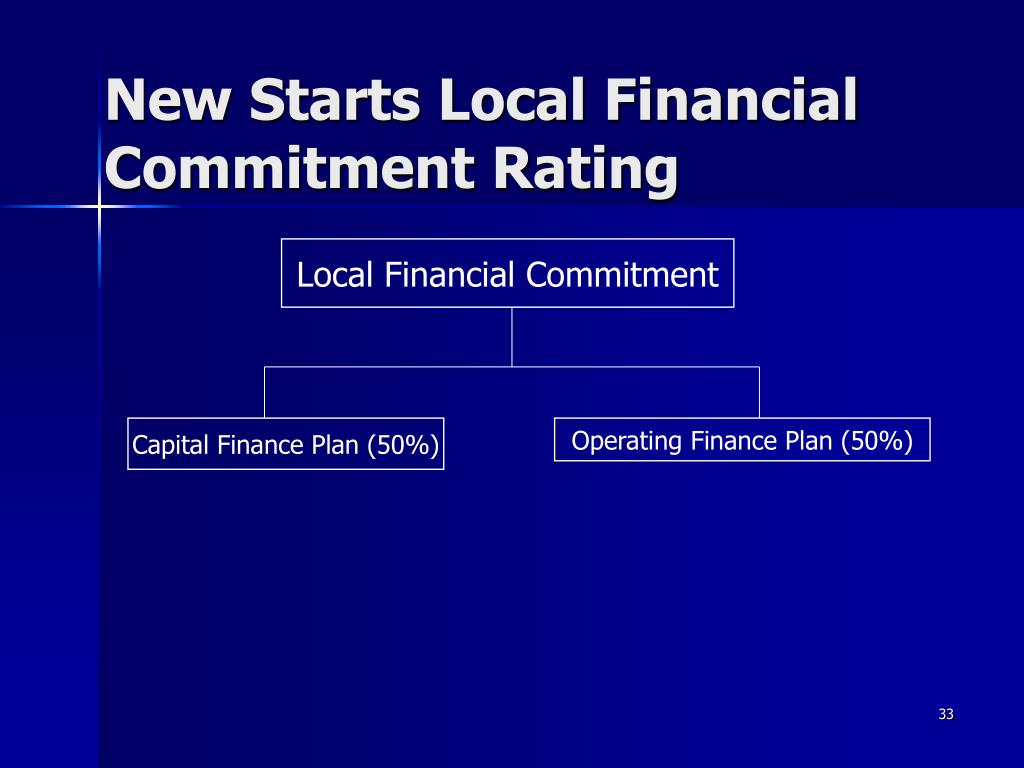 New Starts Local Financial Commitment Rating

Local Financial Commitment

Capital Finance Plan (50%)

Operating Finance Plan (50%)

33